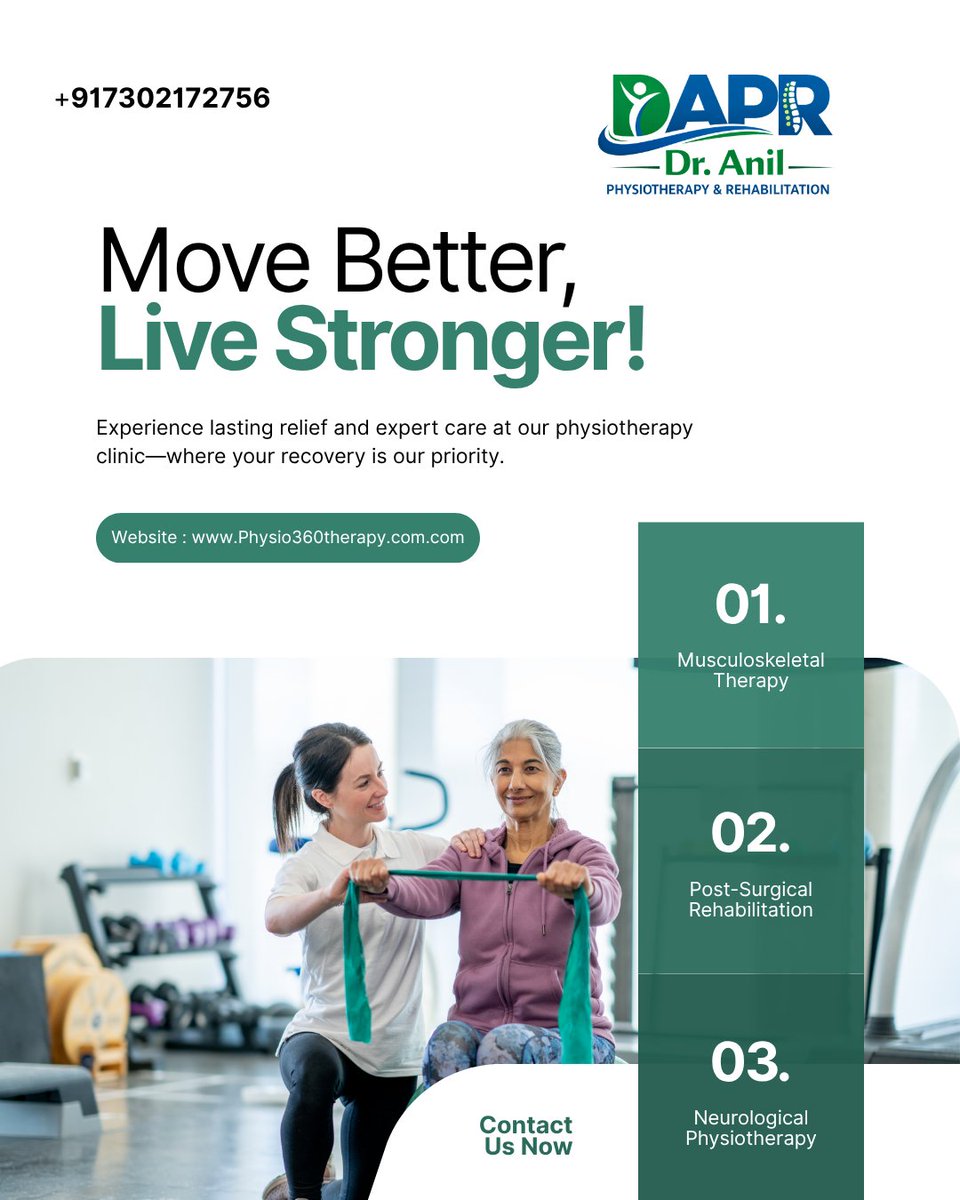 +917302172756

DAPR
Dr. Anil
PHYSIOTHERAPY & REHABILITATION

Move Better,
Live Stronger!

Experience lasting relief and expert care at our physiotherapy clinic—where your recovery is our priority.

Website : www.Physio360therapy.com.com

01.
Musculoskeletal Therapy

02.
Post-Surgical Rehabilitation

03.
Neurological Physiotherapy

Contact Us Now